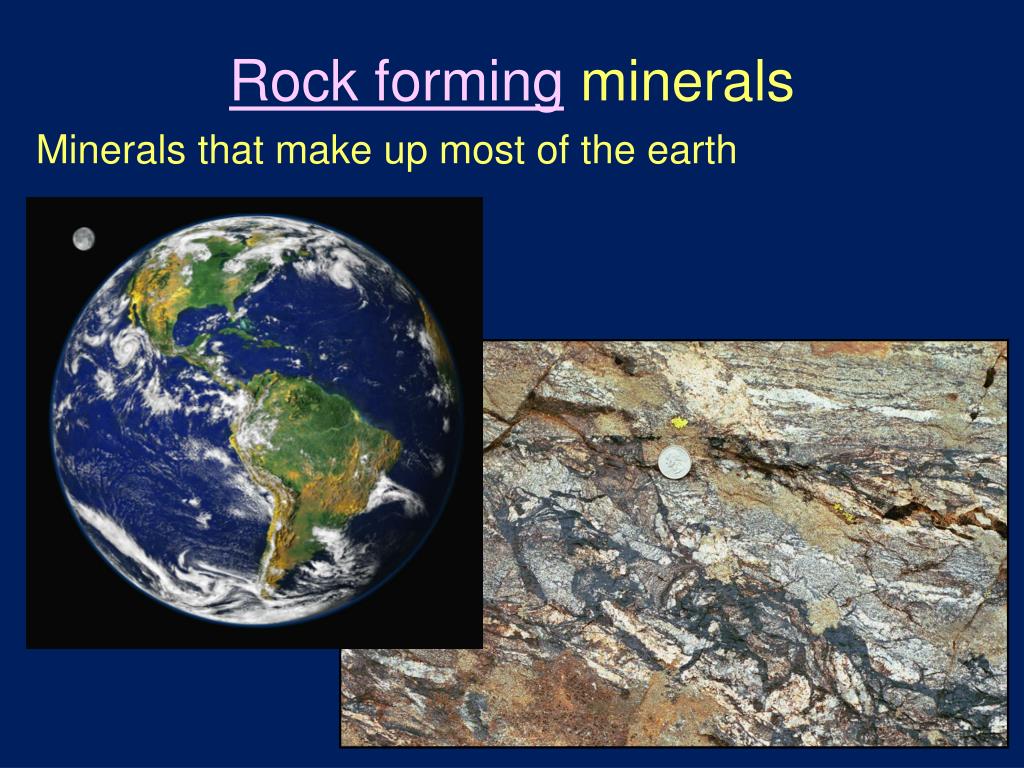 Rock forming minerals

Minerals that make up most of the earth